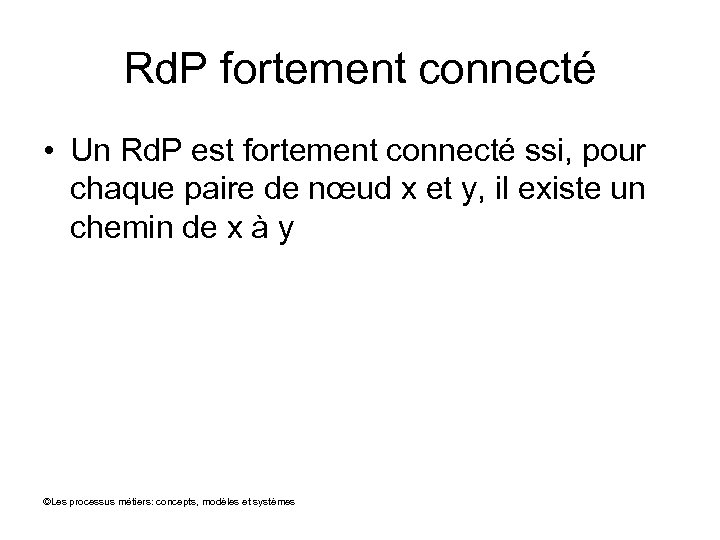 RdP fortement connecté

• Un RdP est fortement connecté ssi, pour chaque paire de nœud x et y, il existe un chemin de x à y

©Les processus métiers: concepts, modèles et systèmes